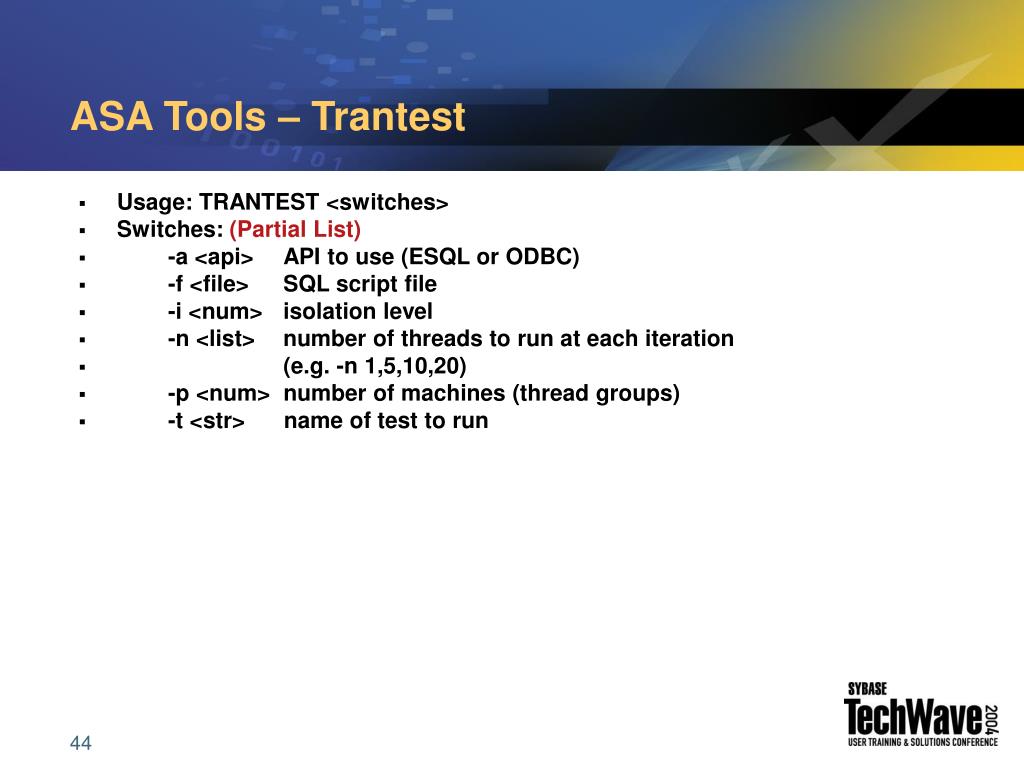 ASA Tools – Trantest

- Usage: TRANTEST <switches>
- Switches: (Partial List)
- -a <api> API to use (ESQL or ODBC)
- -f <file> SQL script file
- -i <num> isolation level
- -n <list> number of threads to run at each iteration
- (e.g. -n 1,5,10,20)
- -p <num> number of machines (thread groups)
- -t <str> name of test to run

44

SYBASE
TechWave 2004
USER TRAINING & SOLUTIONS CONFERENCE